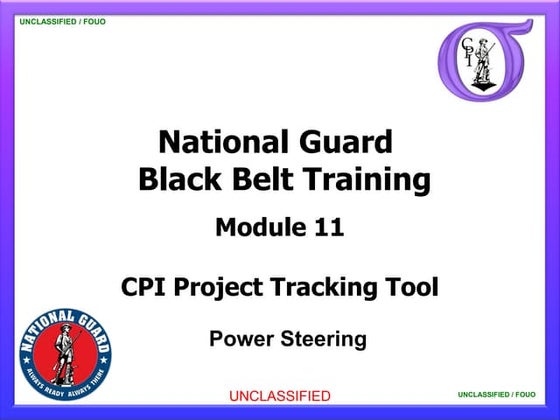 UNCLASSIFIED / FOUO

CPI

National Guard
Black Belt Training

Module 11

CPI Project Tracking Tool

Power Steering

NATIONAL GUARD
ALWAYS READY ALWAYS THERE

UNCLASSIFIED

UNCLASSIFIED / FOUO